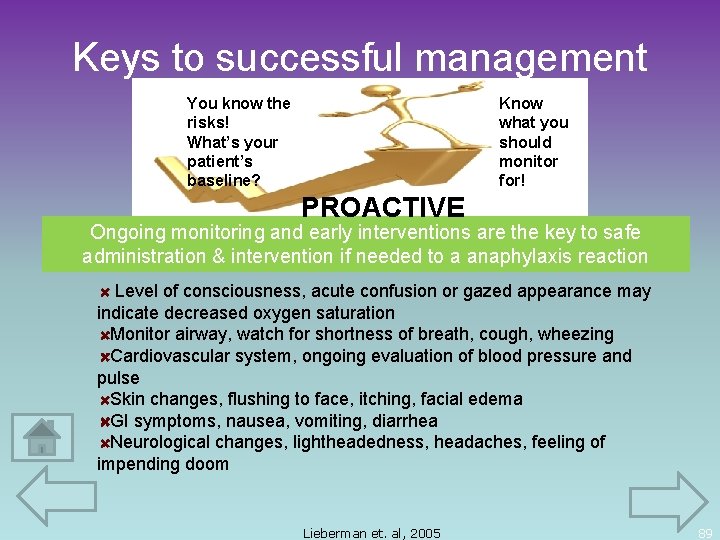 Keys to successful management

You know the risks! What's your patient's baseline?

Know what you should monitor for!

PROACTIVE

Ongoing monitoring and early interventions are the key to safe administration & intervention if needed to a anaphylaxis reaction

Level of consciousness, acute confusion or gazed appearance may indicate decreased oxygen saturation
Monitor airway, watch for shortness of breath, cough, wheezing
Cardiovascular system, ongoing evaluation of blood pressure and pulse
Skin changes, flushing to face, itching, facial edema
GI symptoms, nausea, vomiting, diarrhea
Neurological changes, lightheadedness, headaches, feeling of impending doom

Lieberman et. al, 2005

89